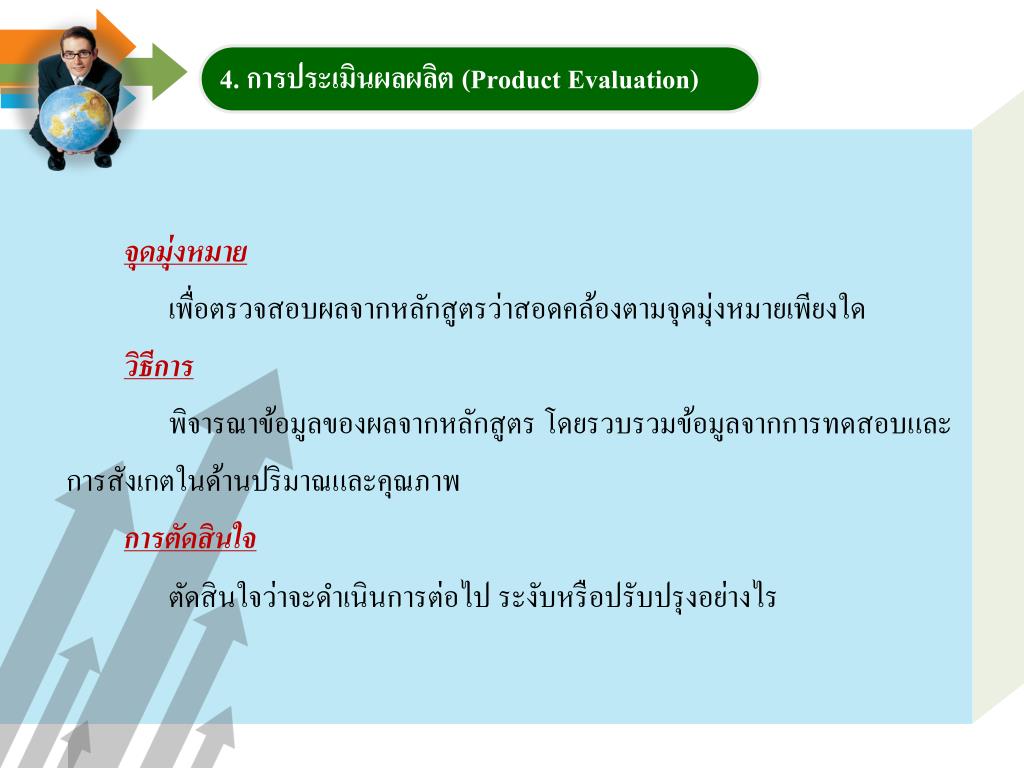 4. การประเมินผลผลิต (Product Evaluation)

จุดมุ่งหมาย

เพื่อตรวจสอบผลจากหลักสูตรว่าสอดคล้องตามจุดมุ่งหมายเพียงใด

วิธีการ

พิจารณาข้อมูลของผลจากหลักสูตร โดยรวบรวมข้อมูลจากการทดสอบและการสังเกตในด้านปริมาณและคุณภาพ

การตัดสินใจ

ตัดสินใจว่าจะดำเนินการต่อไป ระงับหรือปรับปรุงอย่างไร